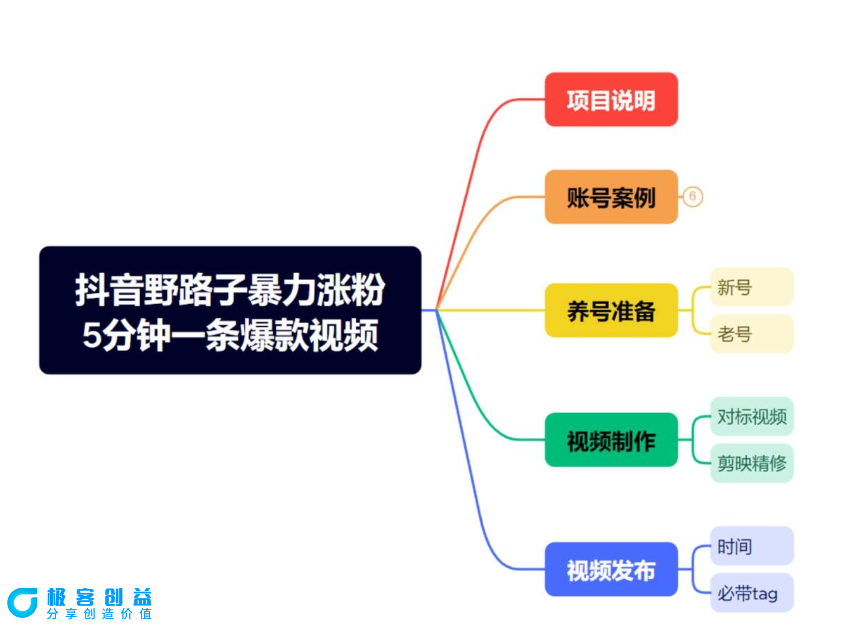 抖音野路子暴力涨粉
5分钟一条爆款视频

项目说明

账号案例 6

养号准备
新号
老号

视频制作
对标视频
剪映精修

视频发布
时间
必带tag

极客创益
分享创造价值